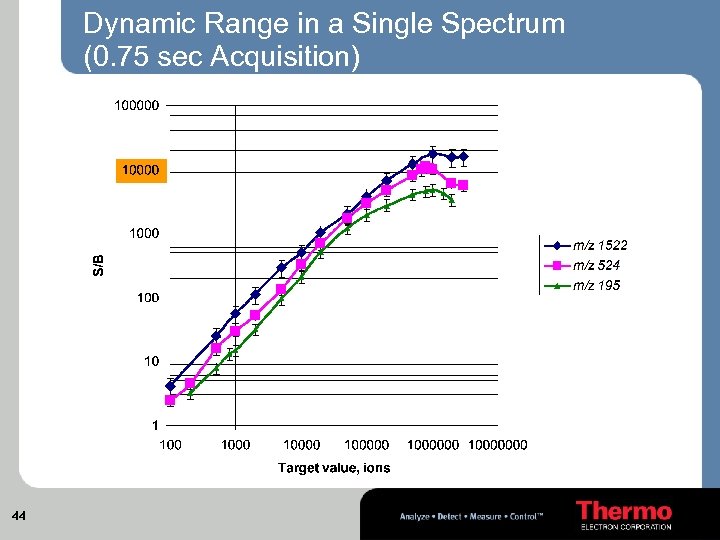 Dynamic Range in a Single Spectrum
(0.75 sec Acquisition)

100000
10000
1000
100
10
1

S/B

100 1000 10000 100000 1000000 10000000

Target value, ions

m/z 1522
m/z 524
m/z 195

44

Analyze • Detect • Measure • Control™

Thermo
ELECTRON CORPORATION